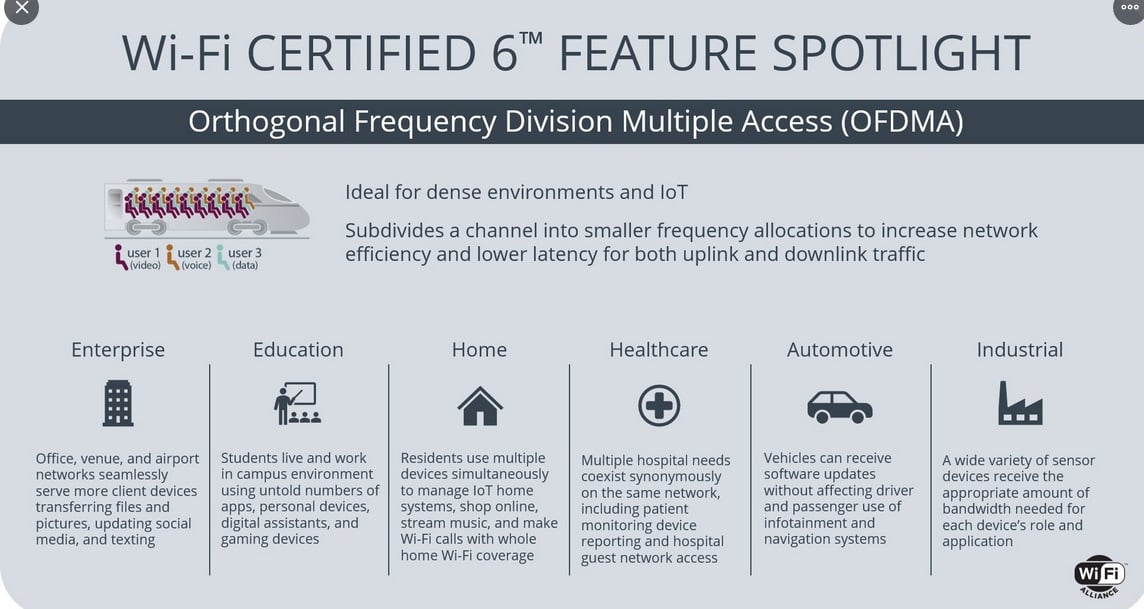 Wi-Fi CERTIFIED 6™ FEATURE SPOTLIGHT

Orthogonal Frequency Division Multiple Access (OFDMA)

user 1 (video) user 2 (voice) user 3 (data)

Ideal for dense environments and IoT

Subdivides a channel into smaller frequency allocations to increase network efficiency and lower latency for both uplink and downlink traffic

Enterprise

Office, venue, and airport networks seamlessly serve more client devices transferring files and pictures, updating social media, and texting

Education

Students live and work in campus environment using untold numbers of apps, personal devices, digital assistants, and gaming devices

Home

Residents use multiple devices simultaneously to manage IoT home systems, shop online, stream music, and make Wi-Fi calls with whole home Wi-Fi coverage

Healthcare

Multiple hospital needs coexist synonymously on the same network, including patient monitoring device reporting and hospital guest network access

Automotive

Vehicles can receive software updates without affecting driver and passenger use of infotainment and navigation systems

Industrial

A wide variety of sensor devices receive the appropriate amount of bandwidth needed for each device's role and application

Wi Fi ALLIANCE